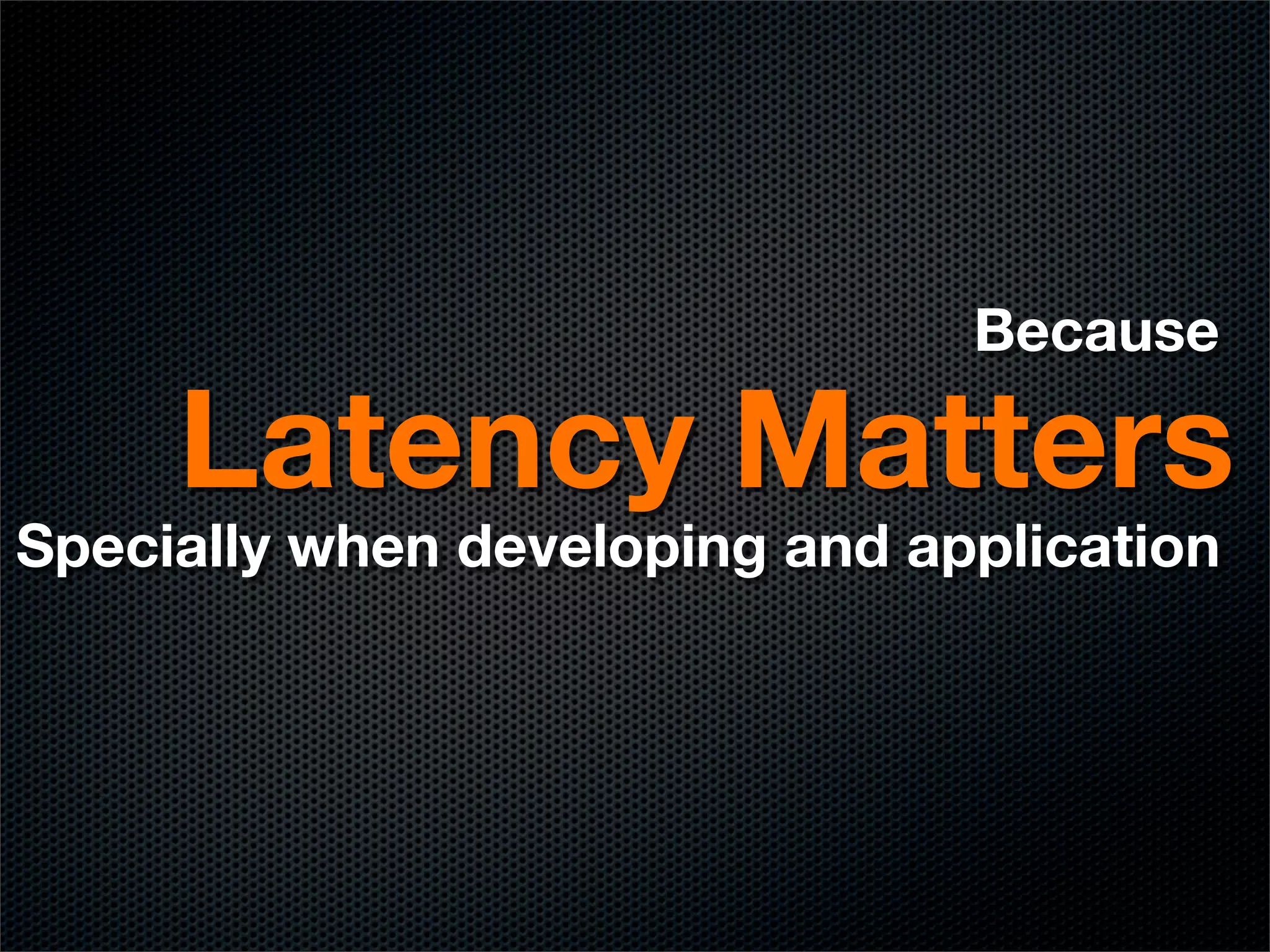 Because
Latency Matters
Specially when developing and application